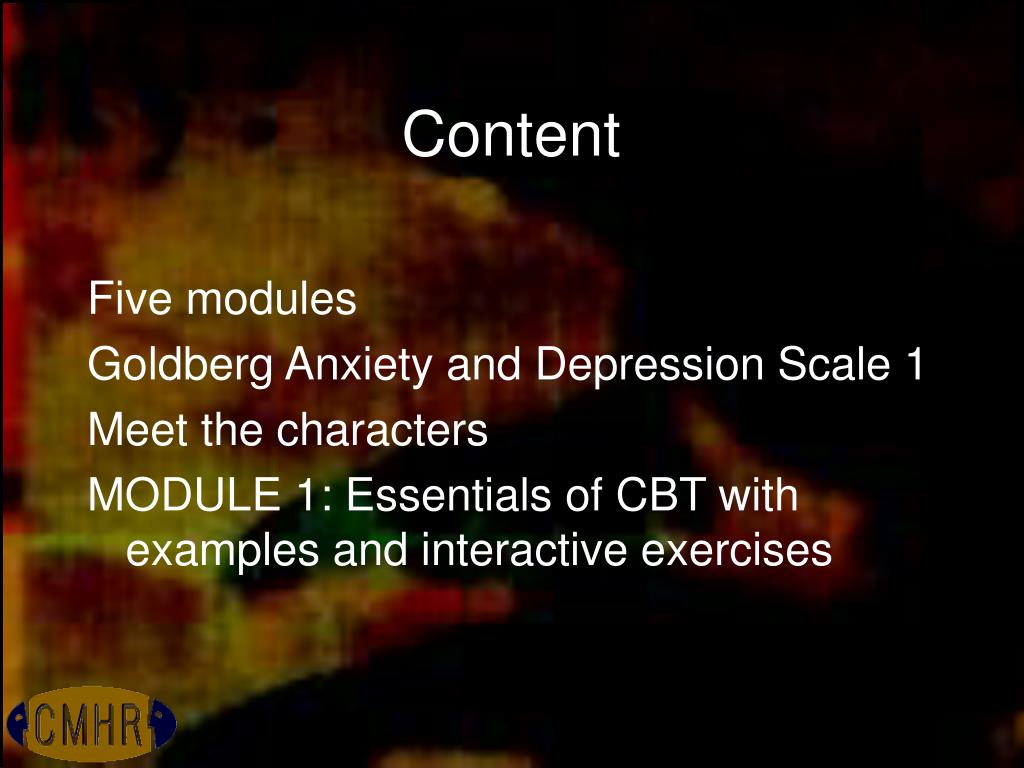 Content

Five modules

Goldberg Anxiety and Depression Scale 1

Meet the characters

MODULE 1: Essentials of CBT with examples and interactive exercises

CMHR